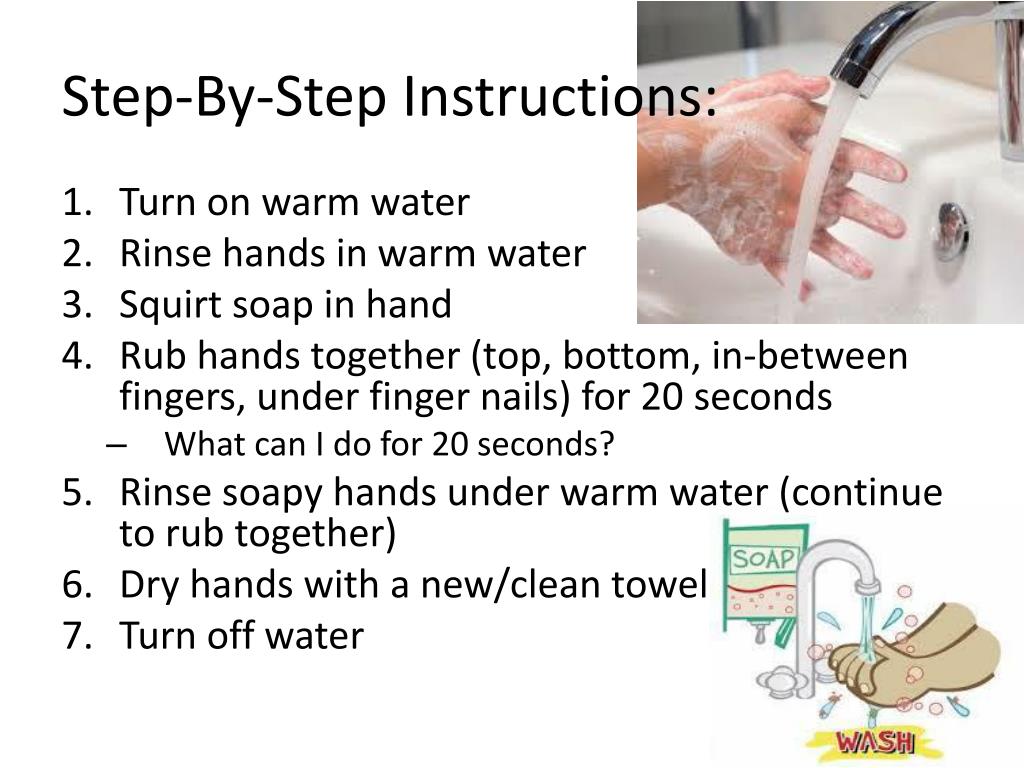 Step-By-Step Instructions:

1. Turn on warm water
2. Rinse hands in warm water
3. Squirt soap in hand
4. Rub hands together (top, bottom, in-between fingers, under finger nails) for 20 seconds
– What can I do for 20 seconds?
5. Rinse soapy hands under warm water (continue to rub together)
6. Dry hands with a new/clean towel
7. Turn off water

SOAP

WASH